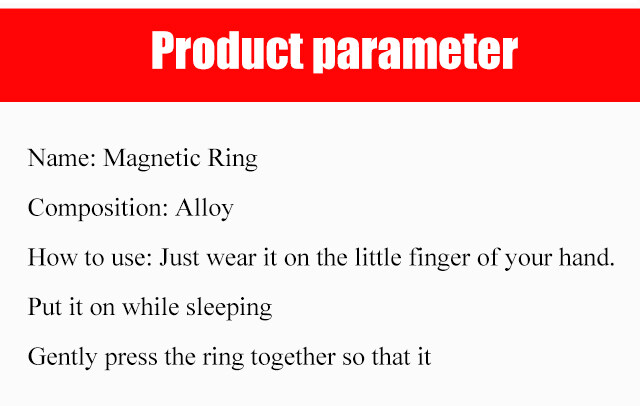 Product parameter

Name: Magnetic Ring

Composition: Alloy

How to use: Just wear it on the little finger of your hand.

Put it on while sleeping

Gently press the ring together so that it